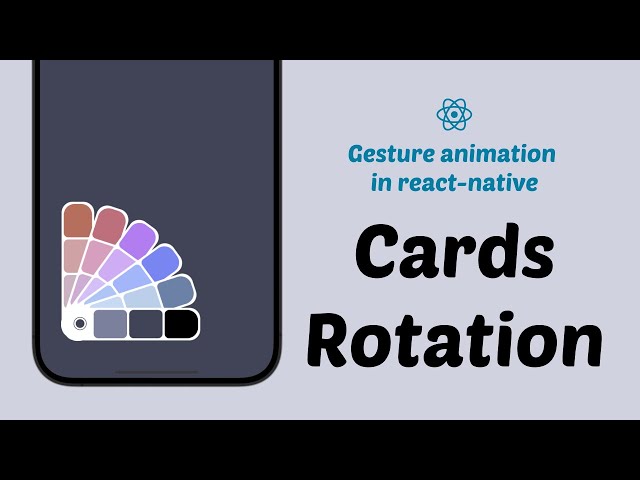 Gesture animation in react-native

Cards Rotation